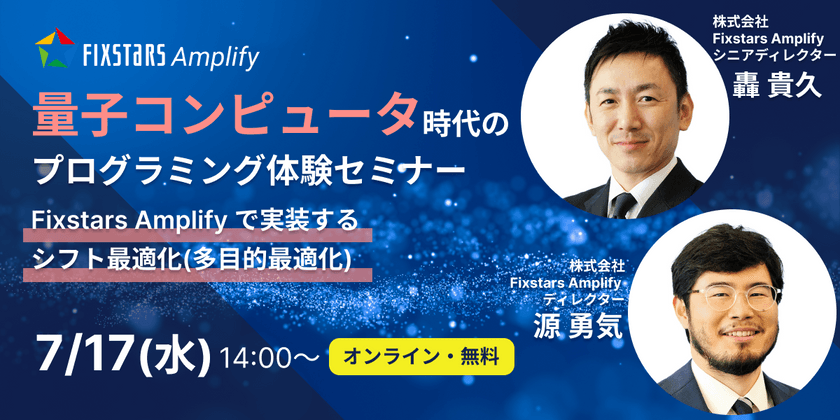 FIXSTARS Amplify

量子コンピュータ時代の
プログラミング体験セミナー

Fixstars Amplify で実装する
シフト最適化(多目的最適化)

7/17(水) 14:00～

オンライン・無料

株式会社
Fixstars Amplify
シニアディレクター
轟 貴久

株式会社
Fixstars Amplify
ディレクター
源 勇気